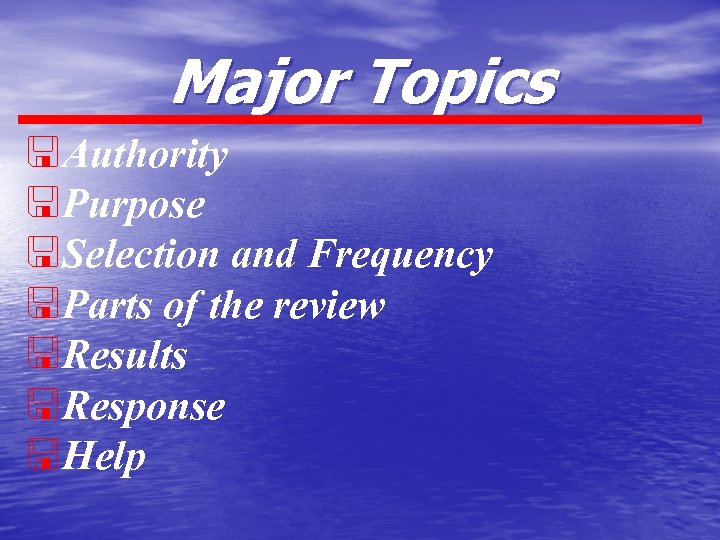 Major Topics

Authority
Purpose
Selection and Frequency
Parts of the review
Results
Response
Help